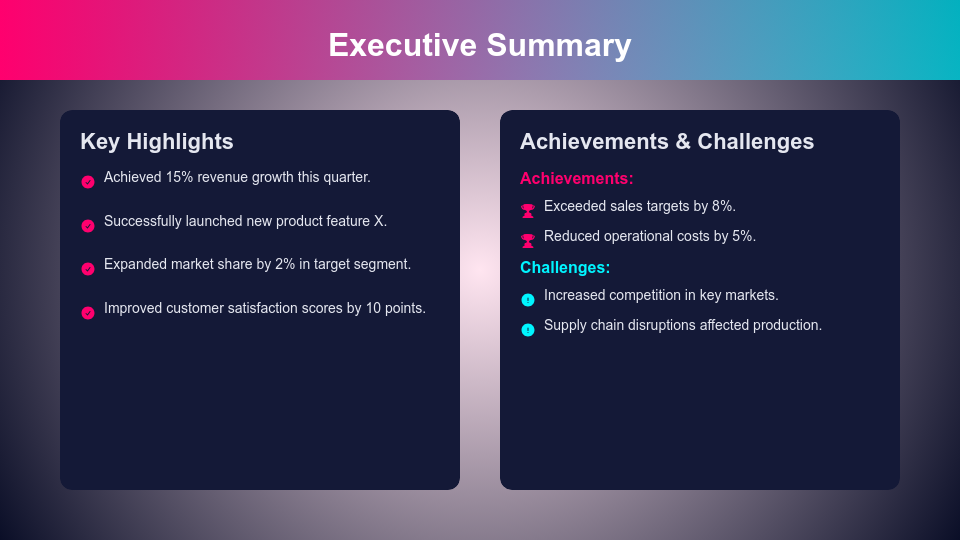 Executive Summary

Key Highlights

Achieved 15% revenue growth this quarter.

Successfully launched new product feature X.

Expanded market share by 2% in target segment.

Improved customer satisfaction scores by 10 points.

Achievements & Challenges

Achievements:

Exceeded sales targets by 8%.

Reduced operational costs by 5%.

Challenges:

Increased competition in key markets.

Supply chain disruptions affected production.